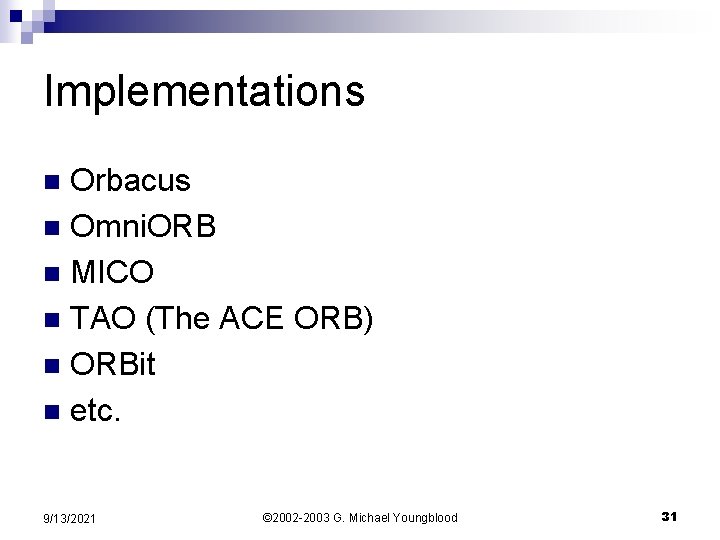 Implementations

- Orbacus
- OmniORB
- MICO
- TAO (The ACE ORB)
- ORBit
- etc.

9/13/2021

©2002-2003 G. Michael Youngblood

31